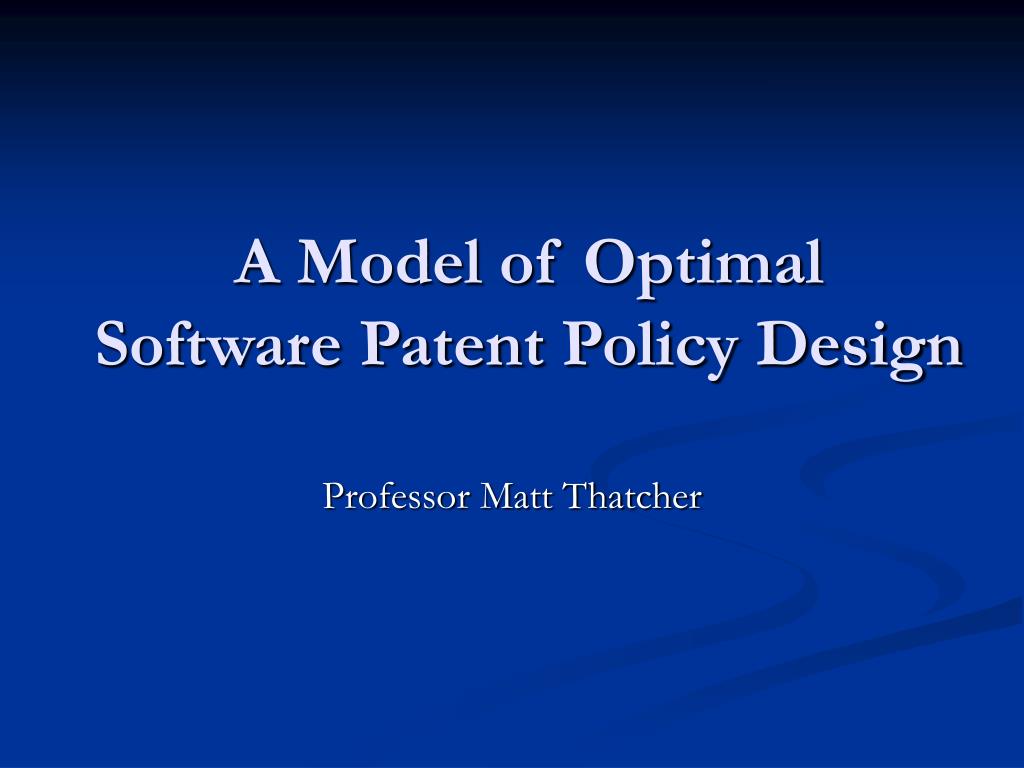 A Model of Optimal Software Patent Policy Design

Professor Matt Thatcher